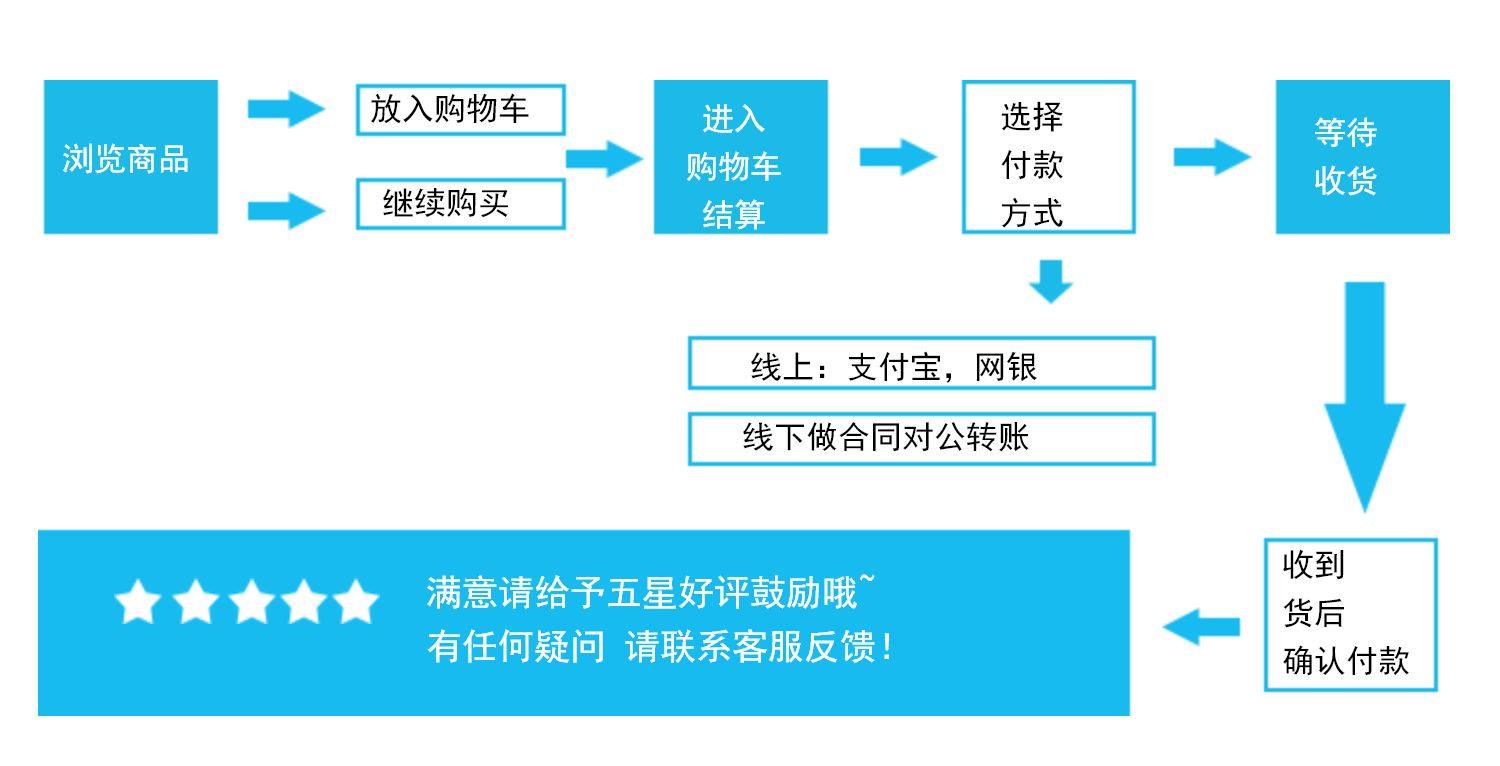 浏览商品

放入购物车

继续购买

进入
购物车
结算

选择
付款
方式

等待
收货

线上：支付宝，网银

线下做合同对公转账

收到
货后
确认付款

满意请给予五星好评鼓励哦~
有任何疑问 请联系客服反馈！